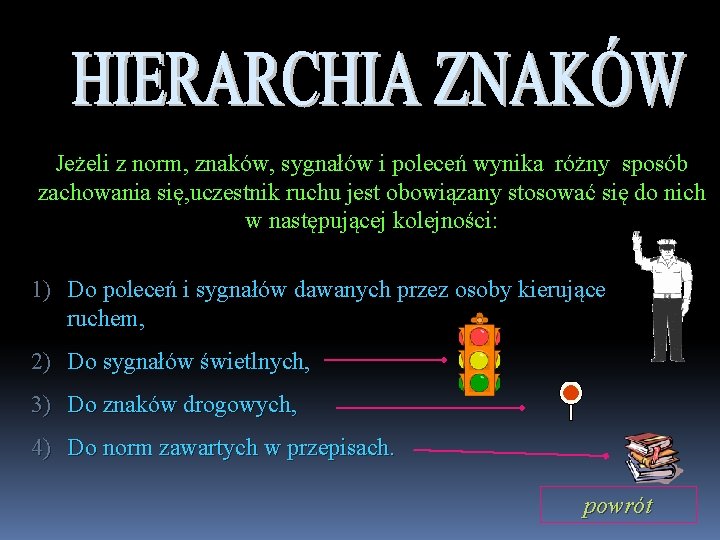 HIERARCHIA ZNAKÓW

Jeżeli z norm, znaków, sygnałów i poleceń wynika różny sposób zachowania się,uczestnik ruchu jest obowiązany stosować się do nich w następującej kolejności:

1) Do poleceń i sygnałów dawanych przez osoby kierujące ruchem,

2) Do sygnałów świetlnych,

3) Do znaków drogowych,

4) Do norm zawartych w przepisach.

powrót